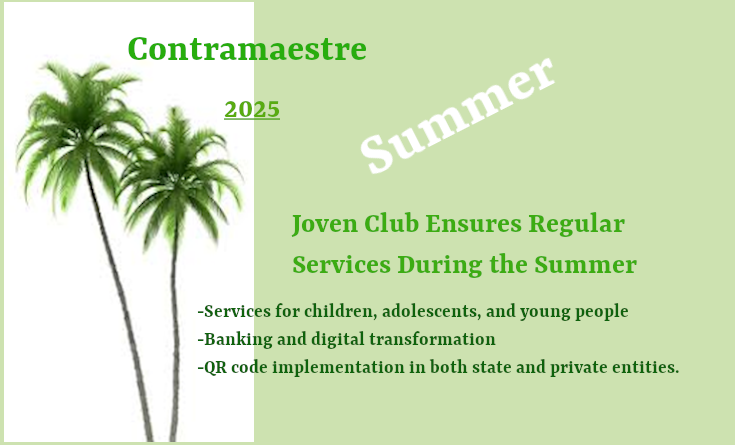 Contramaestre

2025

Summer

Joven Club Ensures Regular Services During the Summer

-Services for children, adolescents, and young people
-Banking and digital transformation
-QR code implementation in both state and private entities.